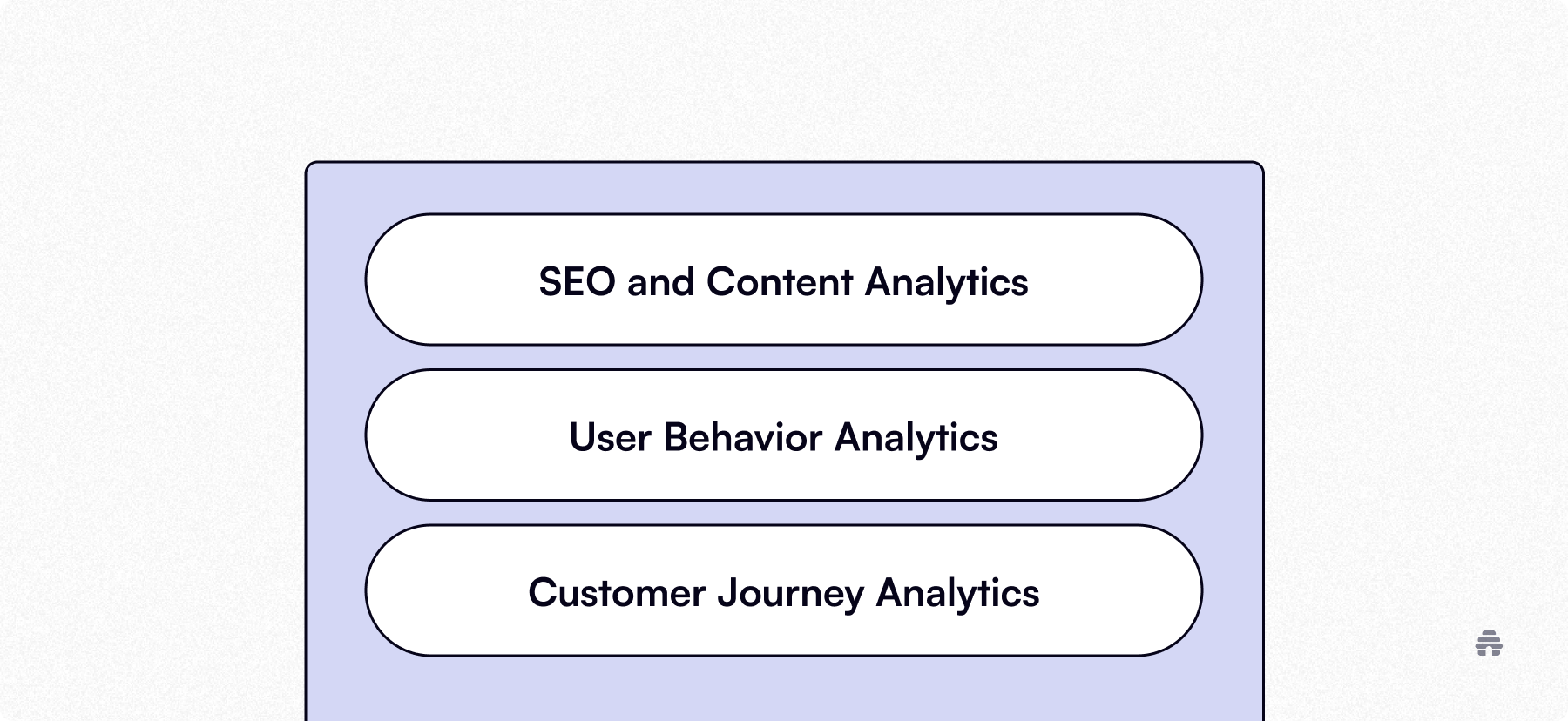 SEO and Content Analytics

User Behavior Analytics

Customer Journey Analytics